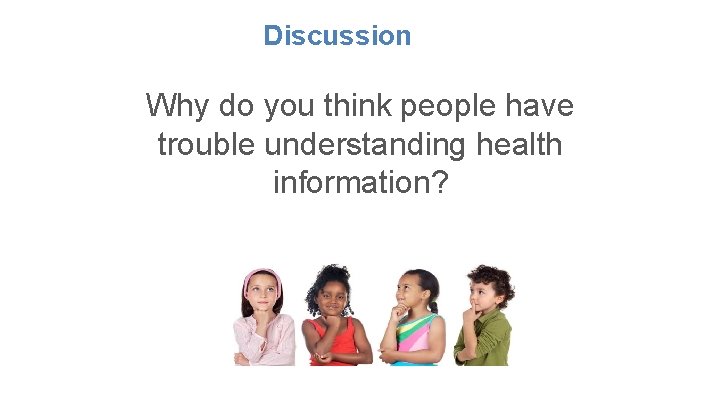 Discussion

Why do you think people have trouble understanding health information?